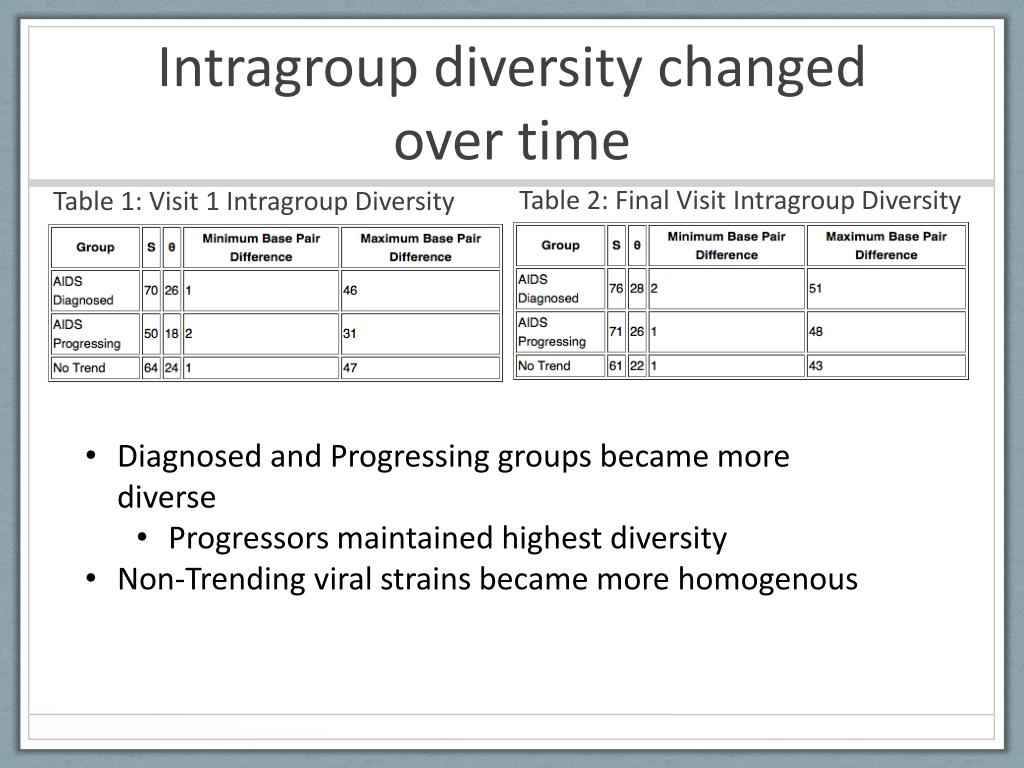 Intragroup diversity changed over time

Table 1: Visit 1 Intragroup Diversity

| Group | S | θ | Minimum Base Pair Difference | Maximum Base Pair Difference |
|---|---|---|---|---|
| AIDS Diagnosed | 70 | 26 | 1 | 46 |
| AIDS Progressing | 50 | 18 | 2 | 31 |
| No Trend | 64 | 24 | 1 | 47 |

Table 2: Final Visit Intragroup Diversity

| Group | S | θ | Minimum Base Pair Difference | Maximum Base Pair Difference |
|---|---|---|---|---|
| AIDS Diagnosed | 76 | 28 | 2 | 51 |
| AIDS Progressing | 71 | 26 | 1 | 48 |
| No Trend | 61 | 22 | 1 | 43 |

• Diagnosed and Progressing groups became more diverse
  • Progressors maintained highest diversity
• Non-Trending viral strains became more homogenous